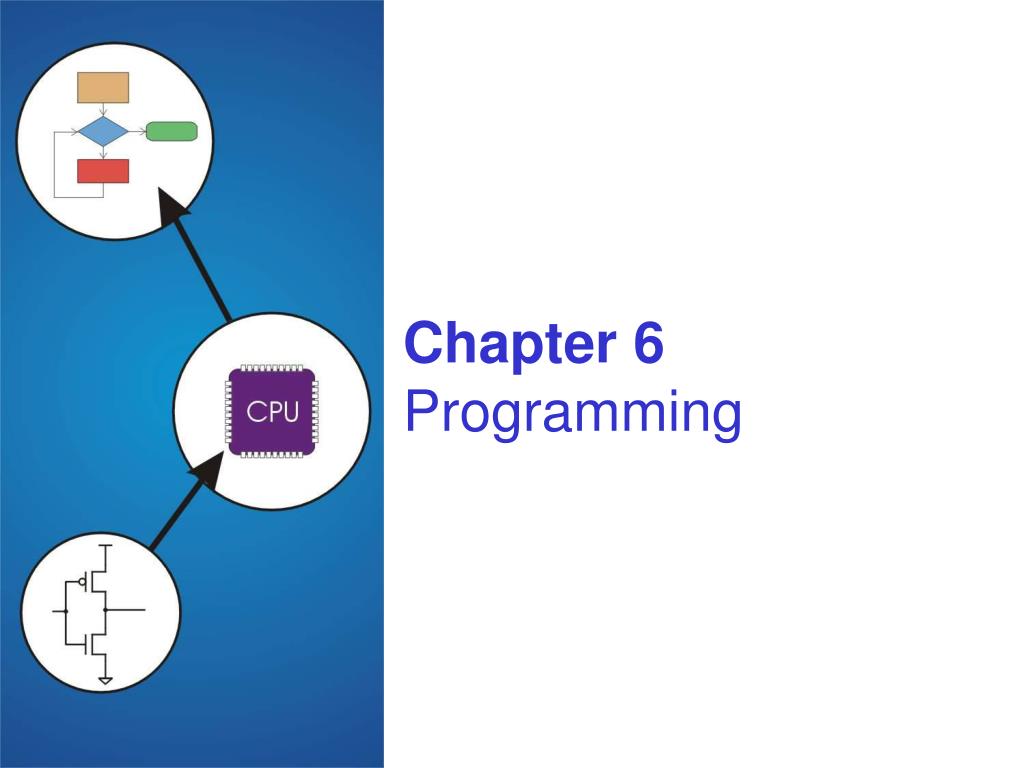 CPU

Chapter 6
Programming